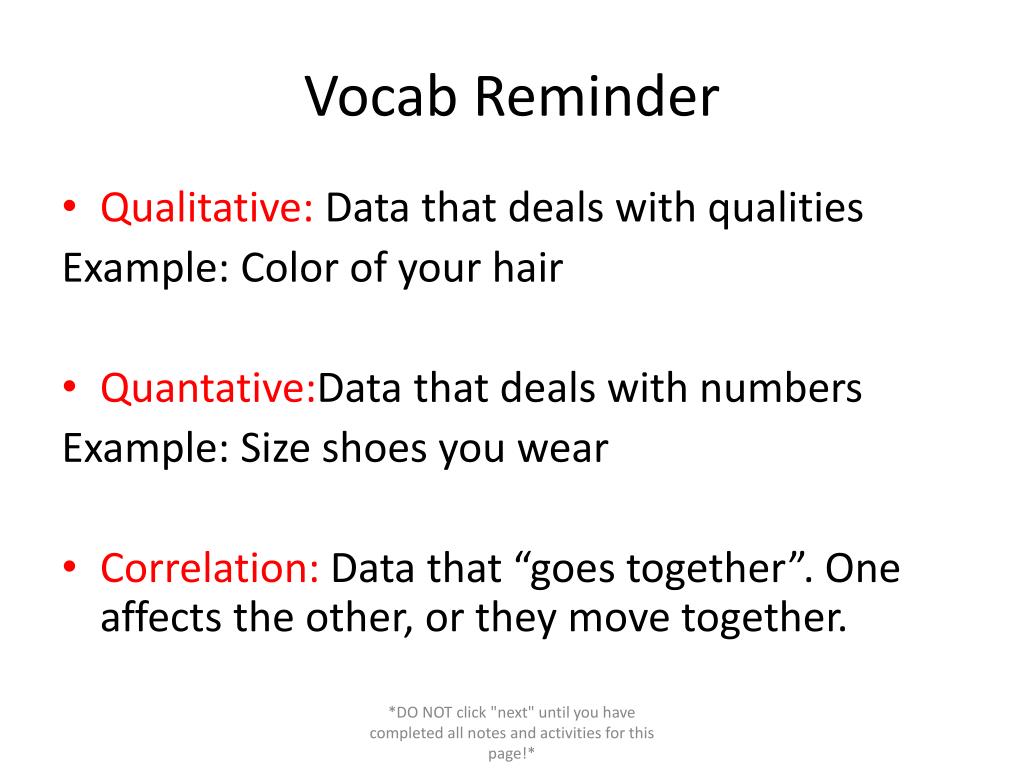 Vocab Reminder

• Qualitative: Data that deals with qualities
Example: Color of your hair

• Quantative:Data that deals with numbers
Example: Size shoes you wear

• Correlation: Data that “goes together”. One affects the other, or they move together.

*DO NOT click "next" until you have completed all notes and activities for this page!*